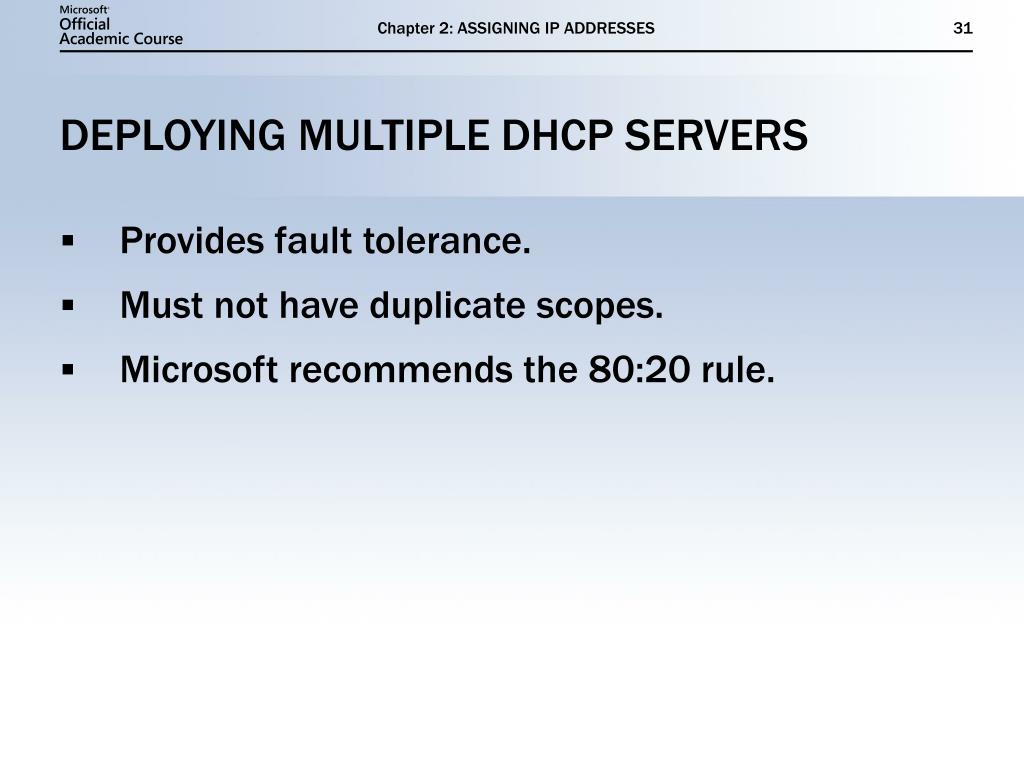 Microsoft Official Academic Course

Chapter 2: ASSIGNING IP ADDRESSES

31

DEPLOYING MULTIPLE DHCP SERVERS

▪ Provides fault tolerance.

▪ Must not have duplicate scopes.

▪ Microsoft recommends the 80:20 rule.